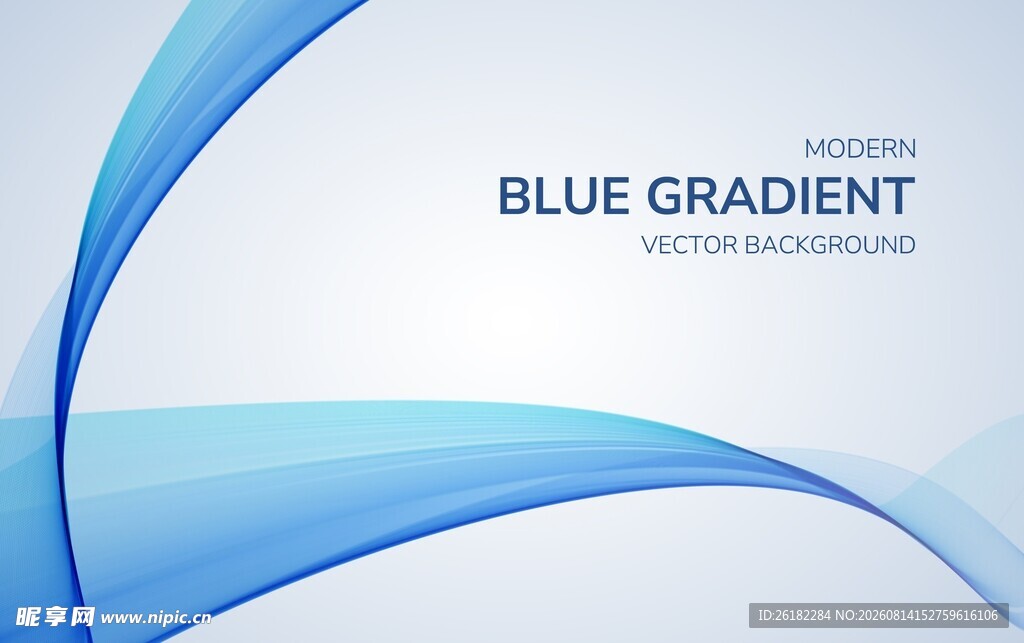 MODERN
BLUE GRADIENT
VECTOR BACKGROUND

昵享网 www.nipic.cn

ID:26182284 NO:20260814152759616106